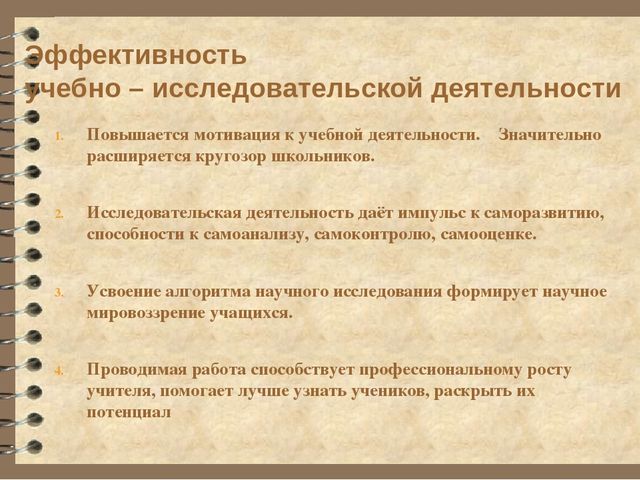 Эффективность
учебно – исследовательской деятельности

1. Повышается мотивация к учебной деятельности. Значительно расширяется кругозор школьников.

2. Исследовательская деятельность даёт импульс к саморазвитию, способности к самоанализу, самоконтролю, самооценке.

3. Усвоение алгоритма научного исследования формирует научное мировоззрение учащихся.

4. Проводимая работа способствует профессиональному росту учителя, помогает лучше узнать учеников, раскрыть их потенциал